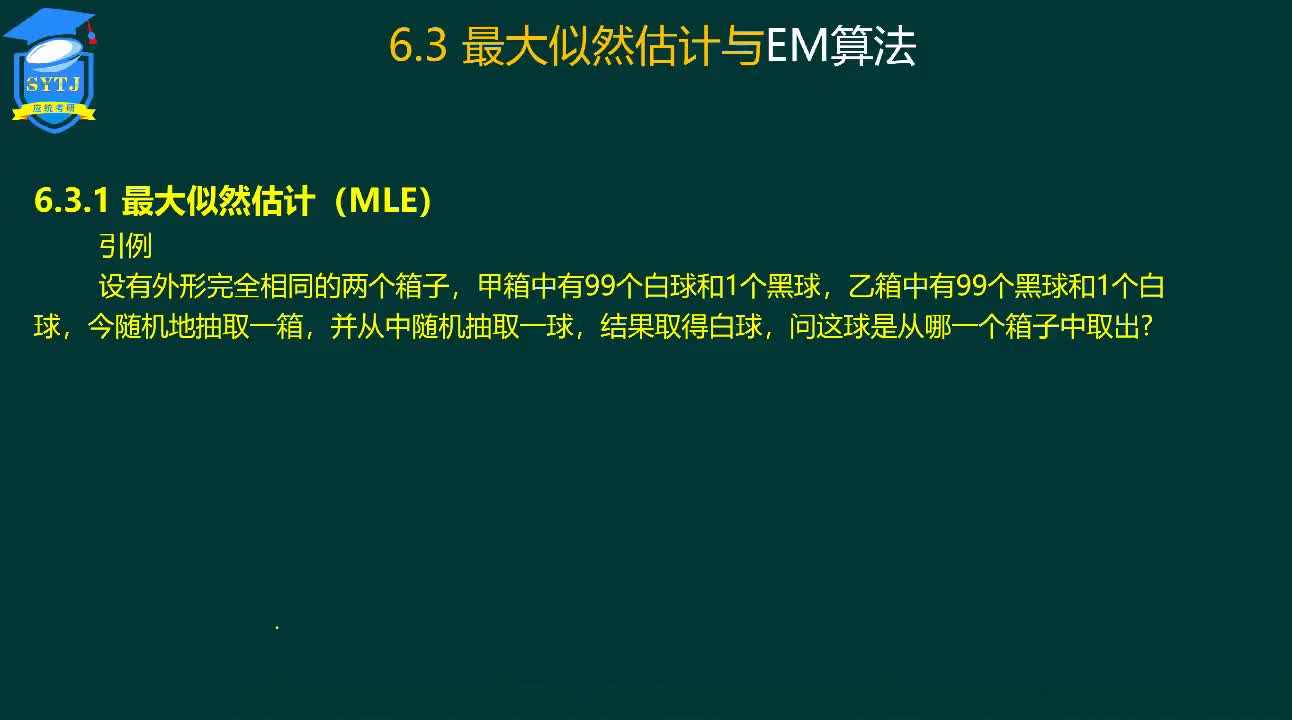 SYTJ
应统考研

6.3 最大似然估计与EM算法

6.3.1 最大似然估计（MLE）

引例

设有外形完全相同的两个箱子，甲箱中有99个白球和1个黑球，乙箱中有99个黑球和1个白球，今随机地抽取一箱，并从中随机抽取一球，结果取得白球，问这球是从哪一个箱子中取出？